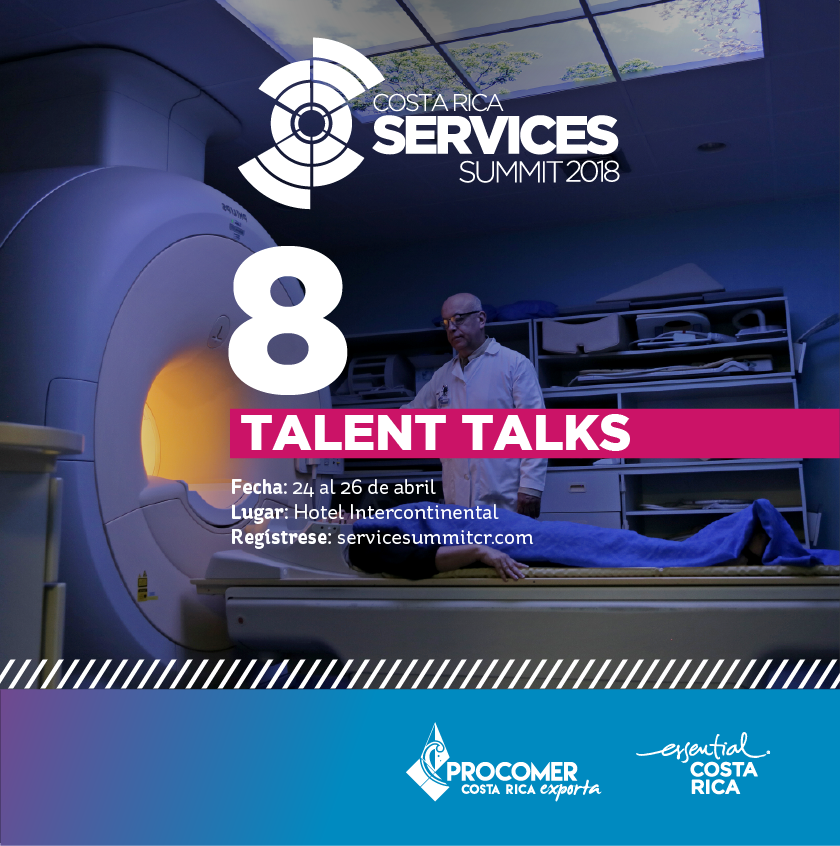 COSTA RICA
SERVICES
SUMMIT 2018

8

TALENT TALKS

Fecha: 24 al 26 de abril
Lugar: Hotel Intercontinental
Regístrese: servicesummitcr.com

PROCOMER
COSTA RICA exporta

essential
COSTA
RICA